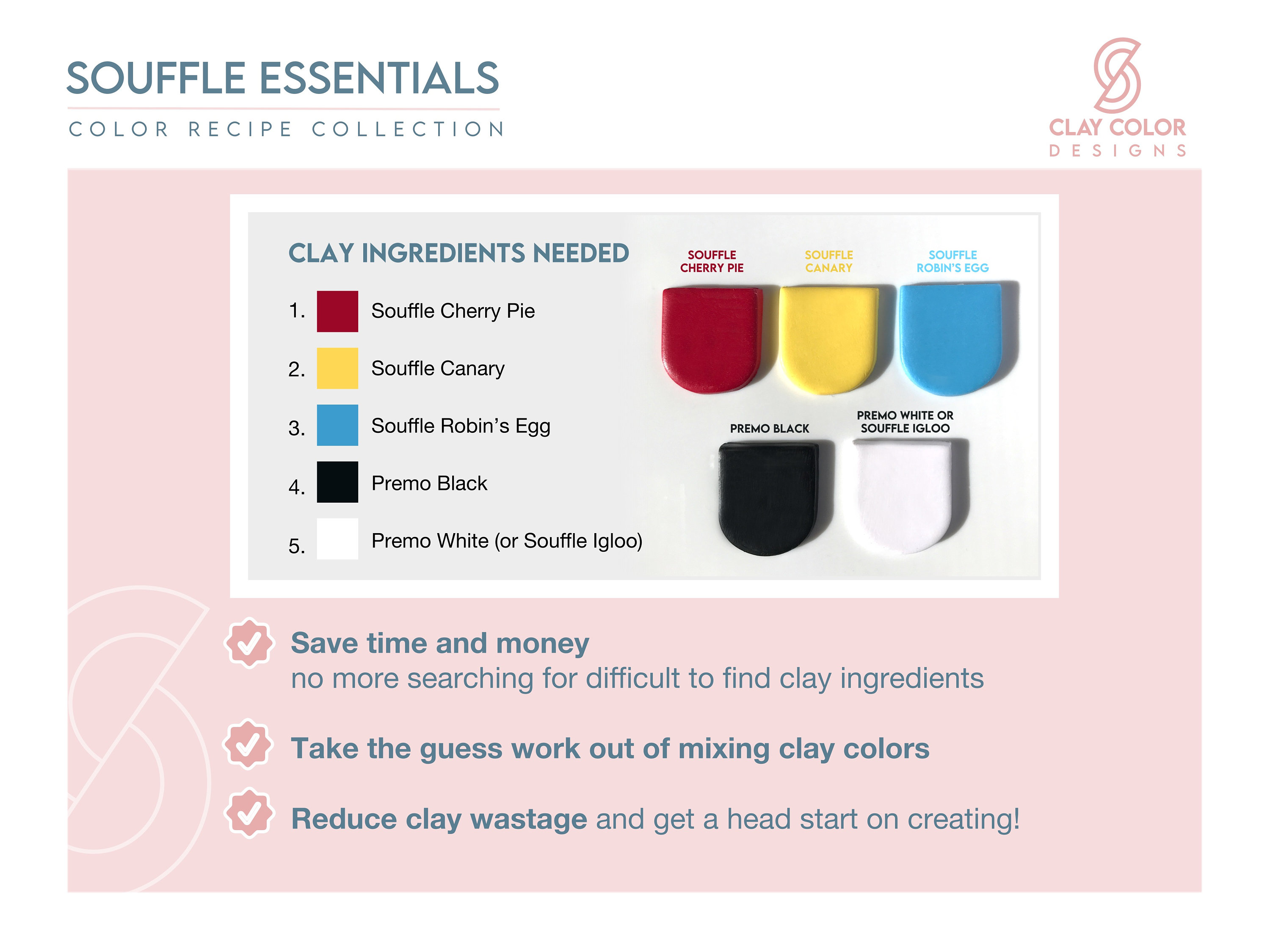 SOUFFLE ESSENTIALS

COLOR RECIPE COLLECTION

CLAY COLOR
DESIGNS

CLAY INGREDIENTS NEEDED

1. Souffle Cherry Pie

2. Souffle Canary

3. Souffle Robin's Egg

4. Premo Black

5. Premo White (or Souffle Igloo)

SOUFFLE CHERRY PIE

SOUFFLE CANARY

SOUFFLE ROBIN'S EGG

PREMO BLACK

PREMO WHITE OR SOUFFLE IGLOO

Save time and money
no more searching for difficult to find clay ingredients

Take the guess work out of mixing clay colors

Reduce clay wastage and get a head start on creating!